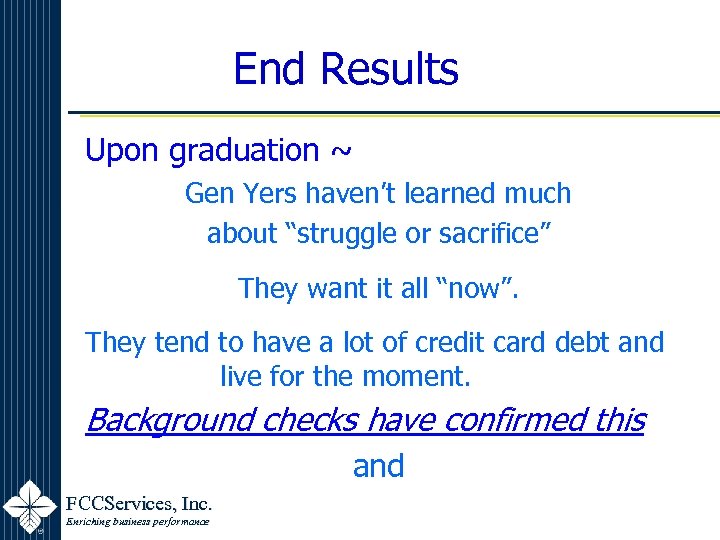 End Results

Upon graduation ~

Gen Yers haven’t learned much about “struggle or sacrifice”

They want it all “now”.

They tend to have a lot of credit card debt and live for the moment.

Background checks have confirmed this

and

FCCServices, Inc.
Enriching business performance